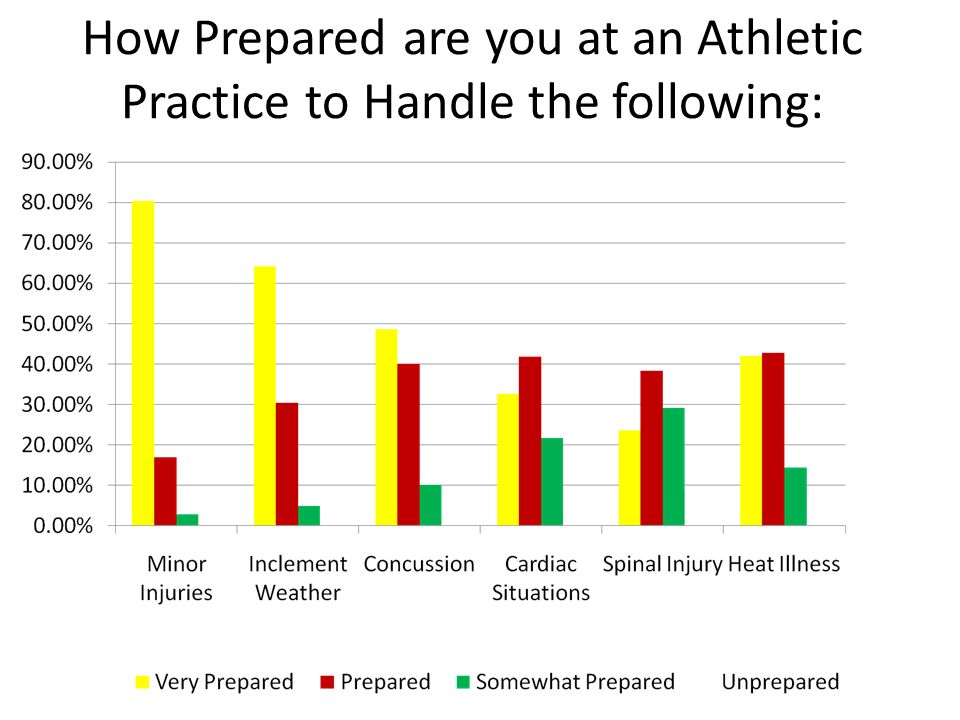 How Prepared are you at an Athletic Practice to Handle the following:

90.00%
80.00%
70.00%
60.00%
50.00%
40.00%
30.00%
20.00%
10.00%
0.00%

Minor Injuries
Inclement Weather
Concussion
Cardiac Situations
Spinal Injury
Heat Illness

Very Prepared
Prepared
Somewhat Prepared
Unprepared